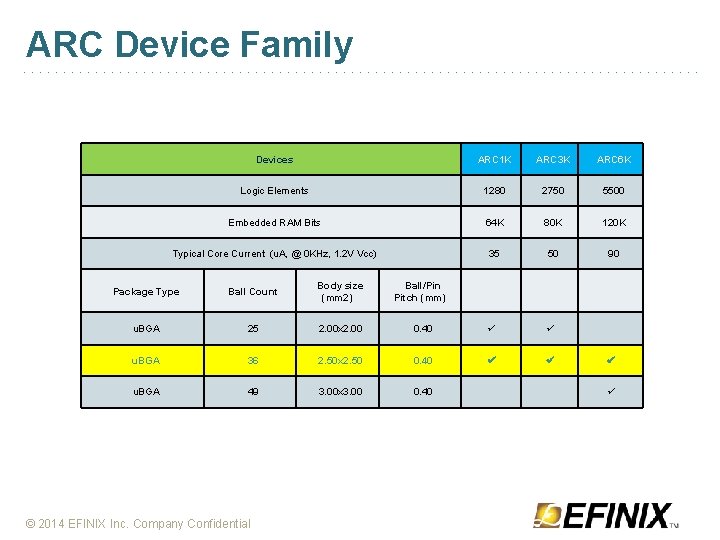 ARC Device Family

| Devices | | | | ARC1K | ARC3K | ARC6K |
|---|---|---|---|---|---|---|
| Logic Elements | | | | 1280 | 2750 | 5500 |
| Embedded RAM Bits | | | | 64K | 80K | 120K |
| Typical Core Current (uA, @ 0KHz, 1.2V Vcc) | | | | 35 | 50 | 90 |
| Package Type | Ball Count | Body size (mm2) | Ball/Pin Pitch (mm) | | | |
| uBGA | 25 | 2.00x2.00 | 0.40 | ✓ | ✓ | |
| uBGA | 36 | 2.50x2.50 | 0.40 | ✔ | ✔ | ✔ |
| uBGA | 49 | 3.00x3.00 | 0.40 | | | ✓ |

© 2014 EFINIX Inc. Company Confidential

EFINIX™